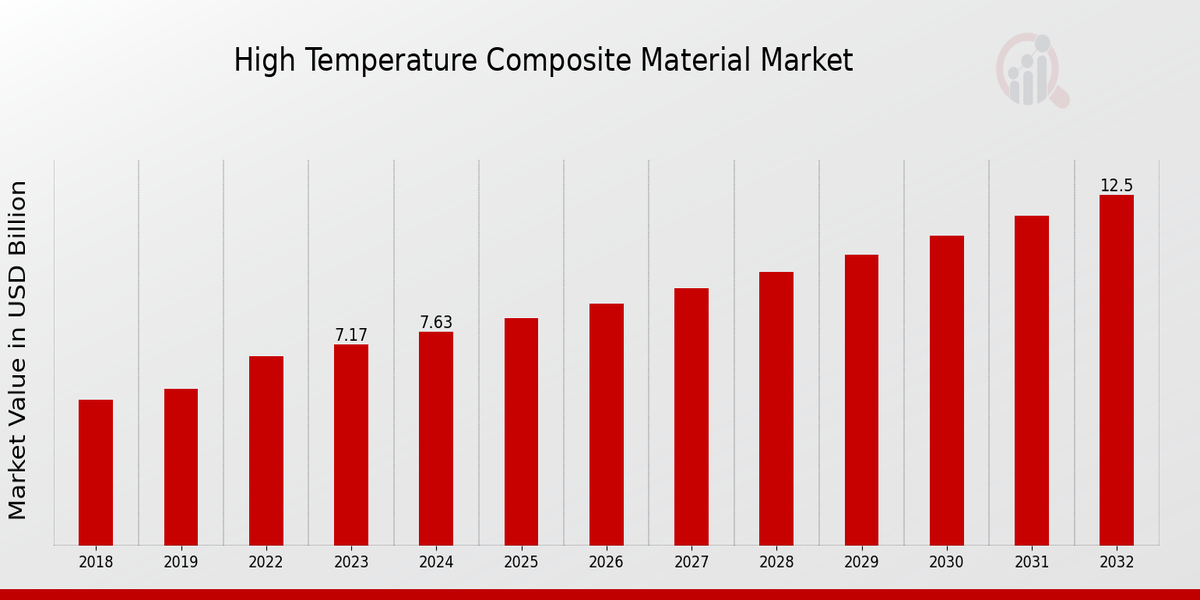 High Temperature Composite Material Market

Market Value in USD Billion

7.17
7.63
12.5

2018
2019
2022
2023
2024
2025
2026
2027
2028
2029
2030
2031
2032